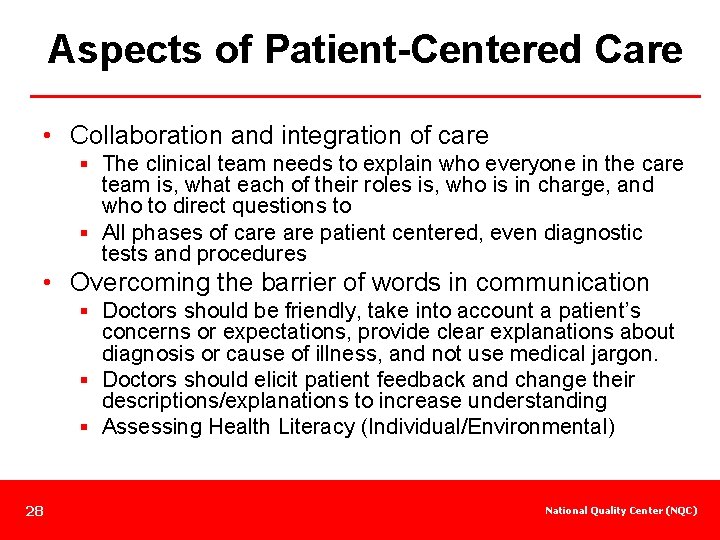 Aspects of Patient-Centered Care

• Collaboration and integration of care
 ▪ The clinical team needs to explain who everyone in the care team is, what each of their roles is, who is in charge, and who to direct questions to
 ▪ All phases of care are patient centered, even diagnostic tests and procedures
• Overcoming the barrier of words in communication
 ▪ Doctors should be friendly, take into account a patient's concerns or expectations, provide clear explanations about diagnosis or cause of illness, and not use medical jargon.
 ▪ Doctors should elicit patient feedback and change their descriptions/explanations to increase understanding
 ▪ Assessing Health Literacy (Individual/Environmental)

28

National Quality Center (NQC)